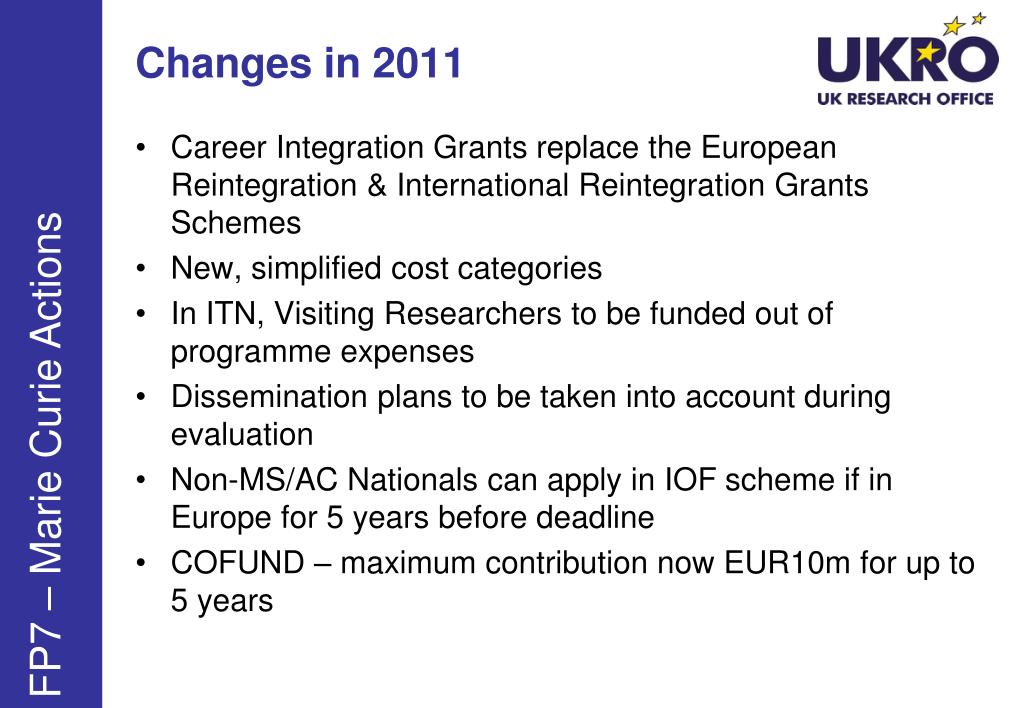 FP7 – Marie Curie Actions

Changes in 2011

UKRO
UK RESEARCH OFFICE

• Career Integration Grants replace the European Reintegration & International Reintegration Grants Schemes
• New, simplified cost categories
• In ITN, Visiting Researchers to be funded out of programme expenses
• Dissemination plans to be taken into account during evaluation
• Non-MS/AC Nationals can apply in IOF scheme if in Europe for 5 years before deadline
• COFUND – maximum contribution now EUR10m for up to 5 years